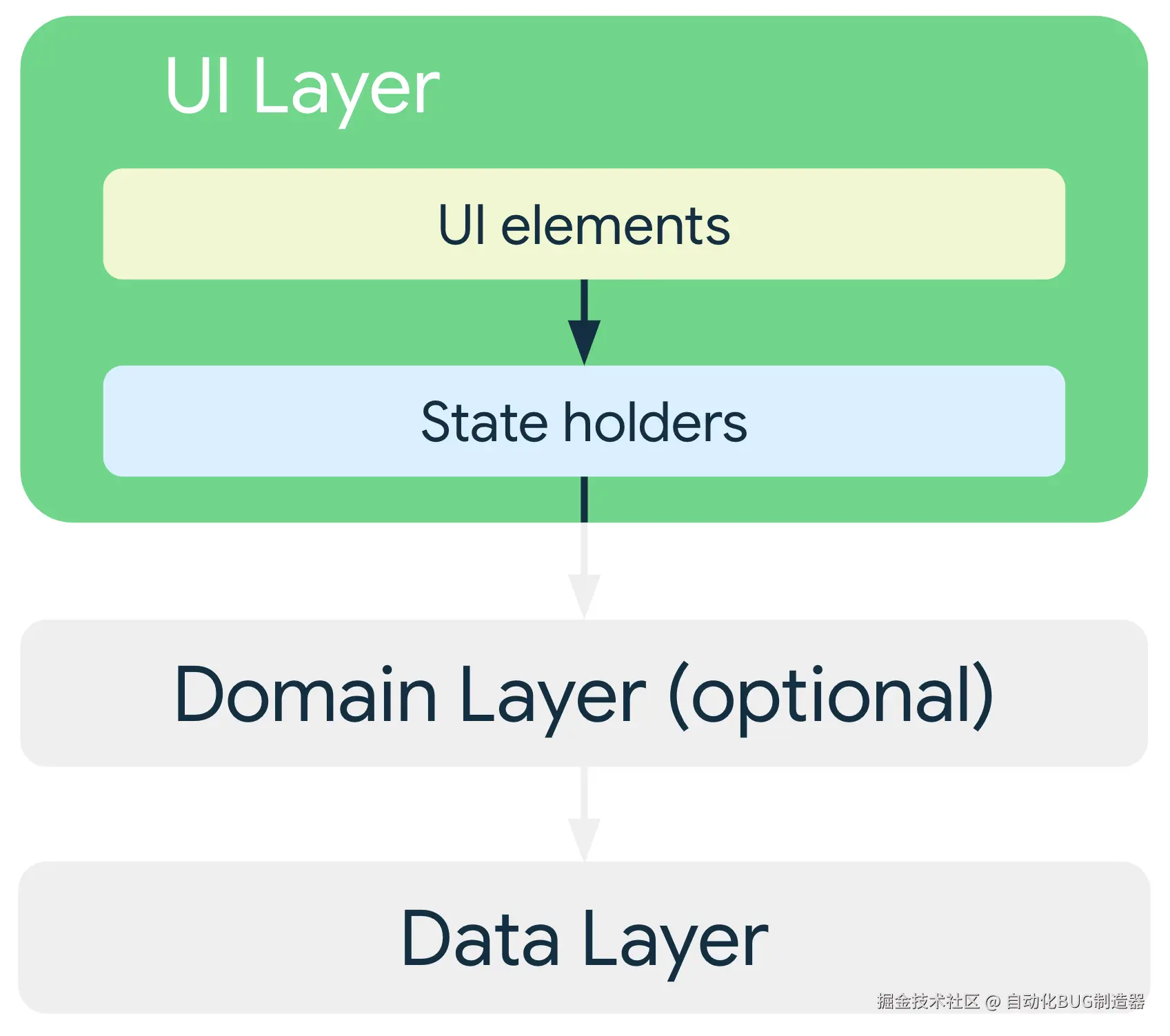 UI Layer

UI elements

State holders

Domain Layer (optional)

Data Layer

掘金技术社区 @ 自动化BUG制造器